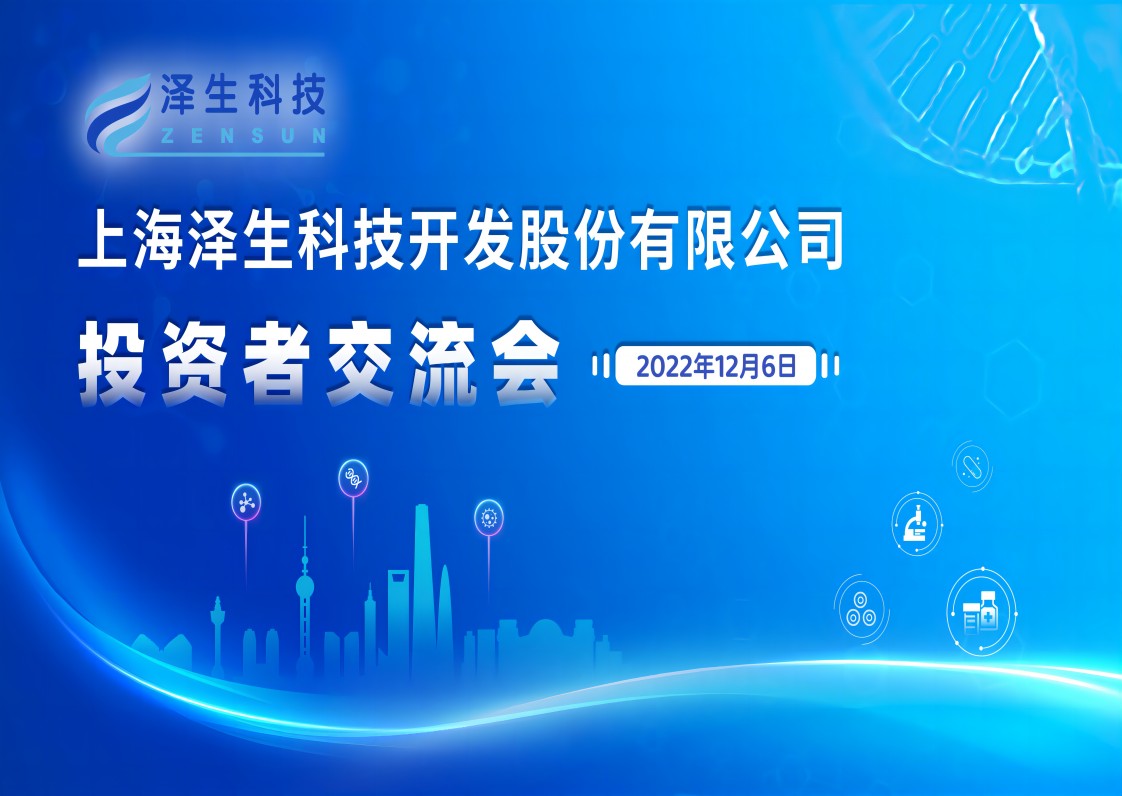 泽生科技
ZENSUN

上海泽生科技开发股份有限公司

投资者交流会

2022年12月6日